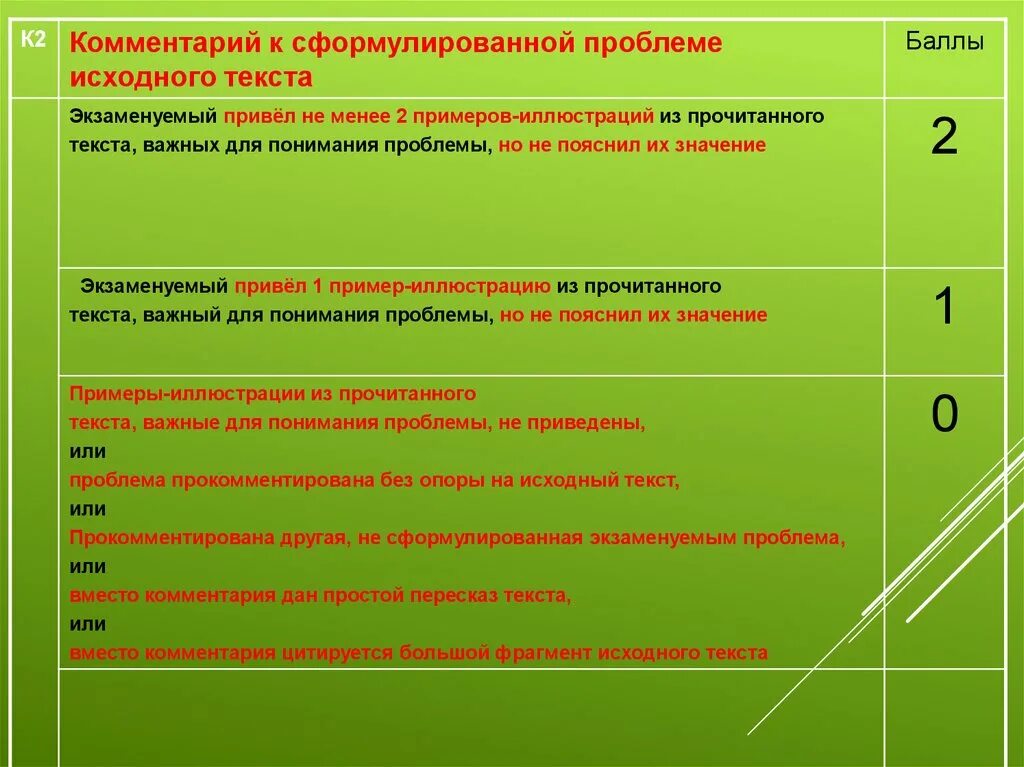 | К2 | Комментарий к сформулированной проблеме исходного текста | Баллы |
|---|---|---|
| | Экзаменуемый привёл не менее 2 примеров-иллюстраций из прочитанного текста, важных для понимания проблемы, но не пояснил их значение | 2 |
| | Экзаменуемый привёл 1 пример-иллюстрацию из прочитанного текста, важный для понимания проблемы, но не пояснил их значение | 1 |
| | Примеры-иллюстрации из прочитанного текста, важные для понимания проблемы, не приведены, или проблема прокомментирована без опоры на исходный текст, или Прокомментирована другая, не сформулированная экзаменуемым проблема, или вместо комментария дан простой пересказ текста, или вместо комментария цитируется большой фрагмент исходного текста | 0 |
| | | |